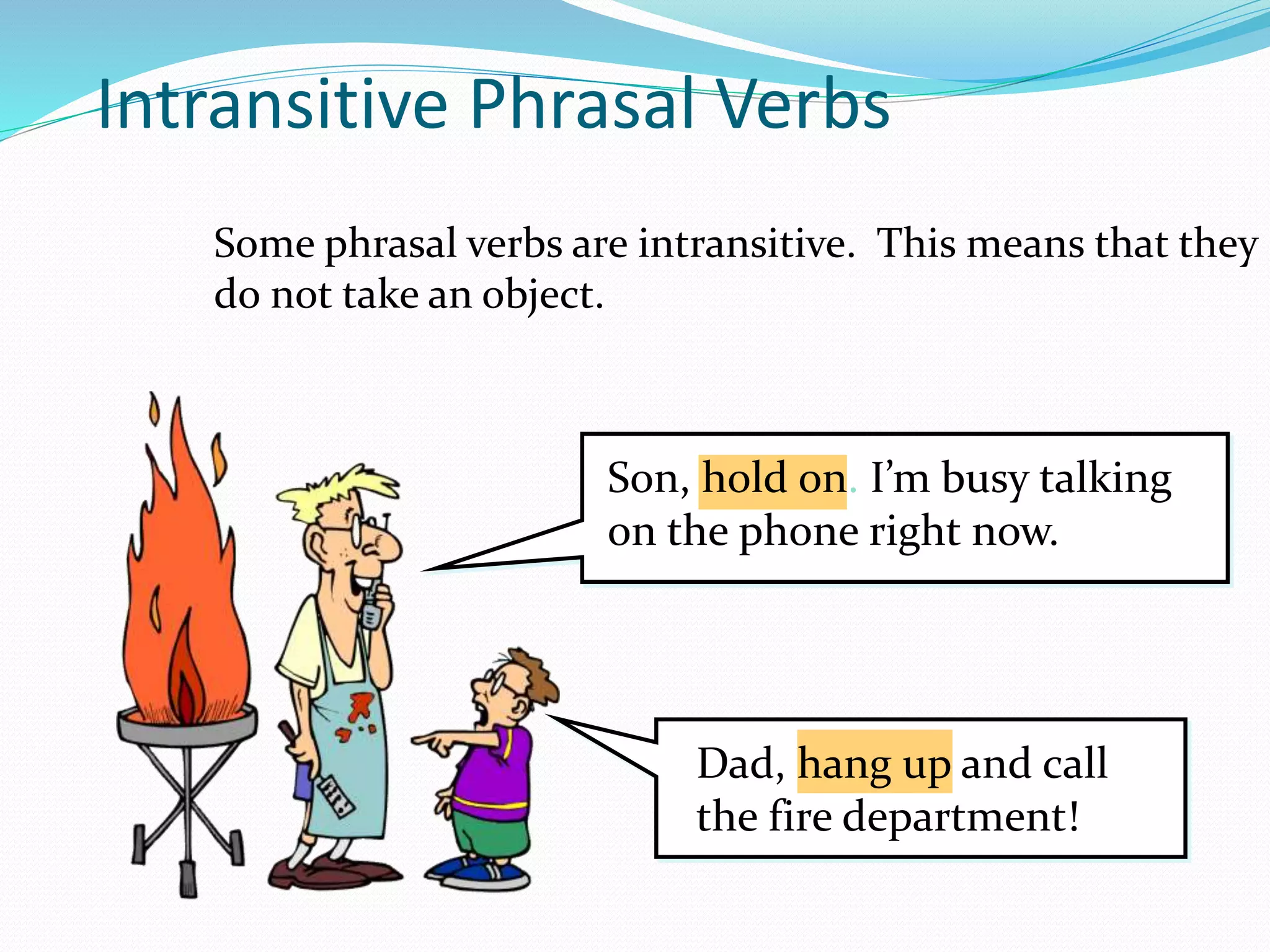 Intransitive Phrasal Verbs

Some phrasal verbs are intransitive. This means that they do not take an object.

Son, hold on. I’m busy talking on the phone right now.

Dad, hang up and call the fire department!